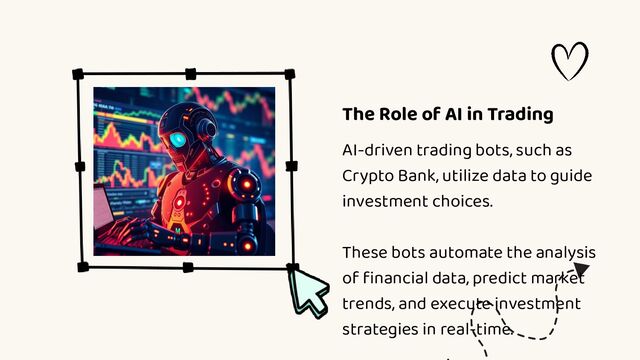 The Role of AI in Trading

AI-driven trading bots, such as Crypto Bank, utilize data to guide investment choices.

These bots automate the analysis of financial data, predict market trends, and execute investment strategies in real-time.